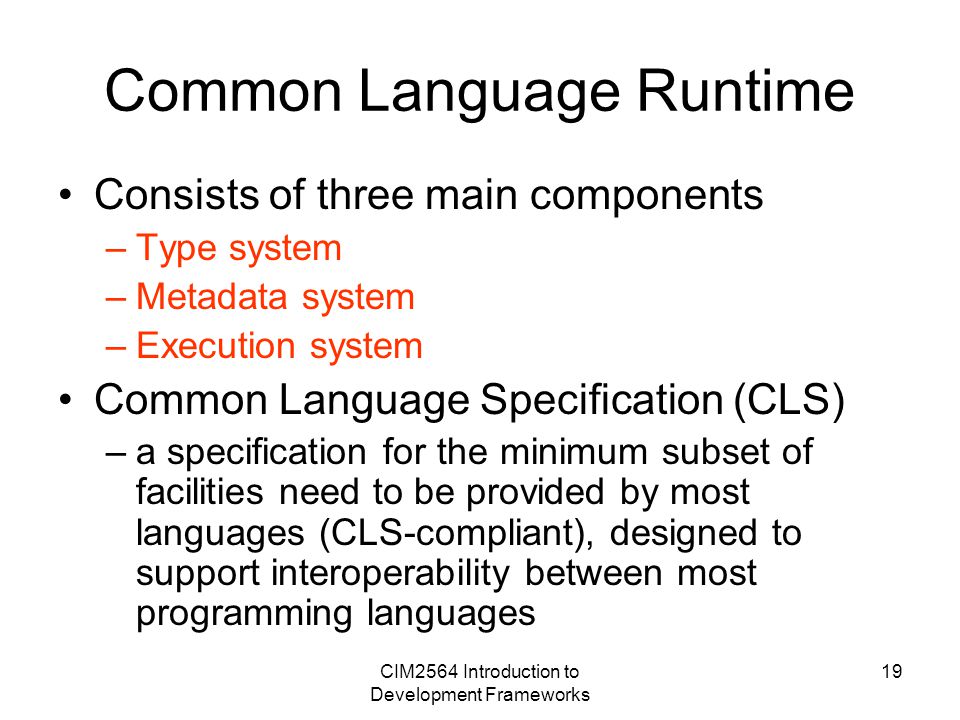 Common Language Runtime

• Consists of three main components
– Type system
– Metadata system
– Execution system

• Common Language Specification (CLS)
– a specification for the minimum subset of facilities need to be provided by most languages (CLS-compliant), designed to support interoperability between most programming languages

CIM2564 Introduction to Development Frameworks

19